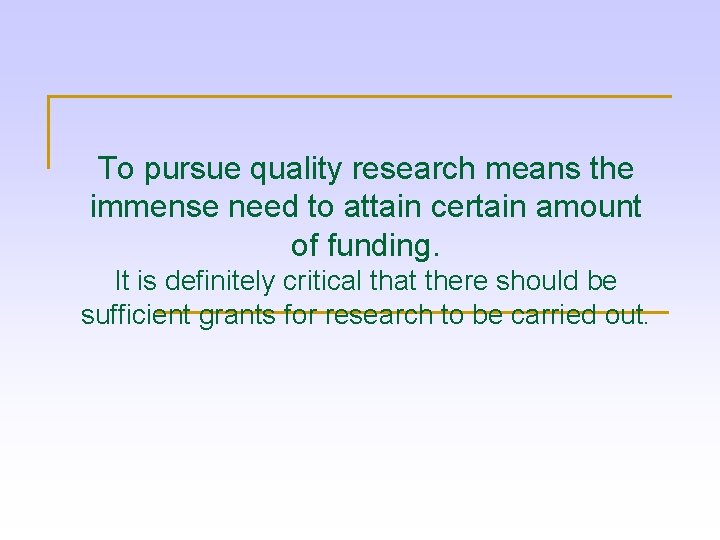 To pursue quality research means the immense need to attain certain amount of funding.

It is definitely critical that there should be sufficient grants for research to be carried out.